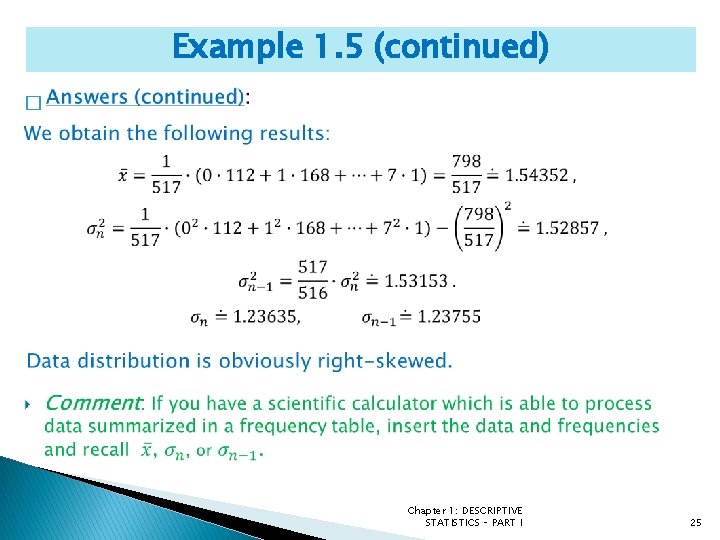 Example 1.5 (continued)

Answers (continued):

We obtain the following results:

$\bar{x} = \frac{1}{517} \cdot (0 \cdot 112 + 1 \cdot 168 + \cdots + 7 \cdot 1) = \frac{798}{517} \doteq 1.54352$ ,

$\sigma_n^2 = \frac{1}{517} \cdot (0^2 \cdot 112 + 1^2 \cdot 168 + \cdots + 7^2 \cdot 1) - \left(\frac{798}{517}\right)^2 \doteq 1.52857$ ,

$\sigma_{n-1}^2 = \frac{517}{516} \cdot \sigma_n^2 \doteq 1.53153$ .

$\sigma_n \doteq 1.23635$, $\sigma_{n-1} \doteq 1.23755$

Data distribution is obviously right-skewed.

Comment: If you have a scientific calculator which is able to process data summarized in a frequency table, insert the data and frequencies and recall $\bar{x}$, $\sigma_n$, or $\sigma_{n-1}$.

Chapter 1: DESCRIPTIVE STATISTICS - PART I

25